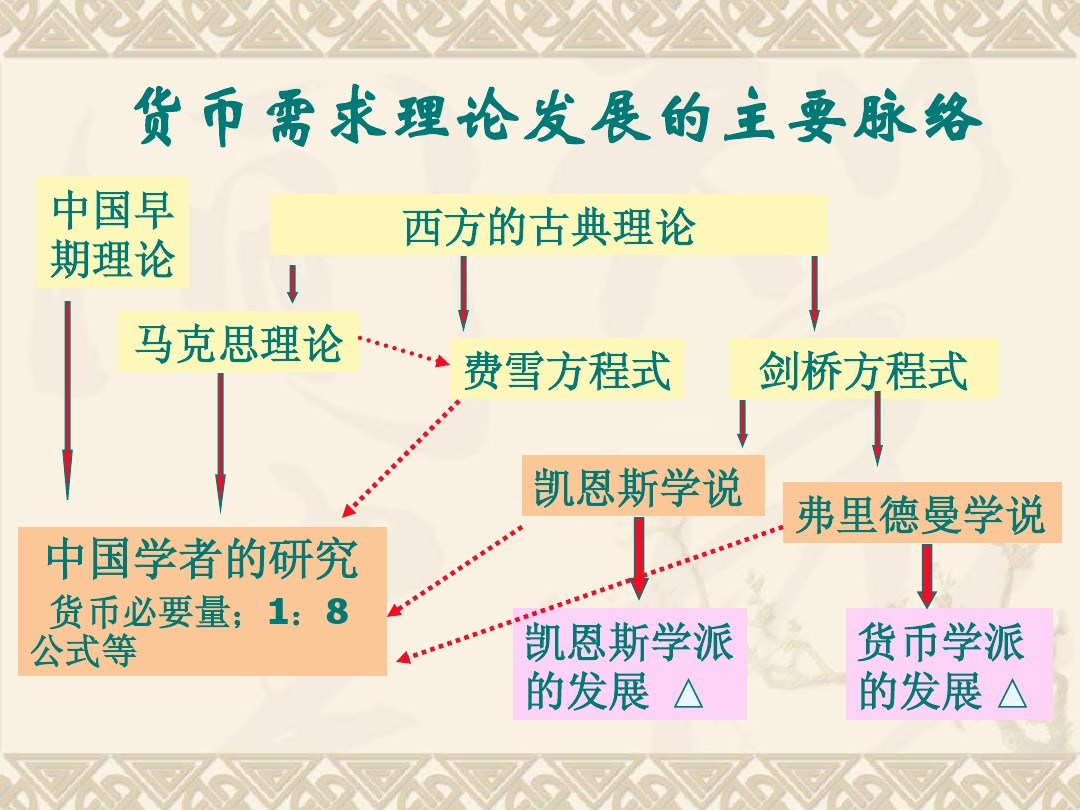 货币需求理论发展的主要脉络

中国早期理论

西方的古典理论

马克思理论

费雪方程式

剑桥方程式

凯恩斯学说

弗里德曼学说

中国学者的研究
货币必要量；1：8公式等

凯恩斯学派的发展 △

货币学派的发展 △